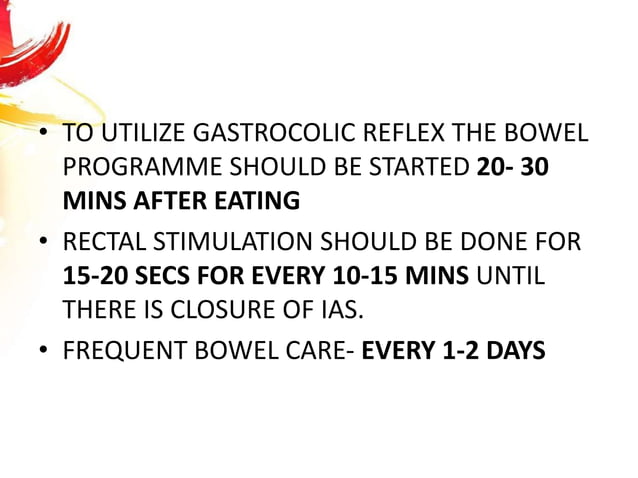 • TO UTILIZE GASTROCOLIC REFLEX THE BOWEL PROGRAMME SHOULD BE STARTED 20- 30 MINS AFTER EATING

• RECTAL STIMULATION SHOULD BE DONE FOR 15-20 SECS FOR EVERY 10-15 MINS UNTIL THERE IS CLOSURE OF IAS.

• FREQUENT BOWEL CARE- EVERY 1-2 DAYS